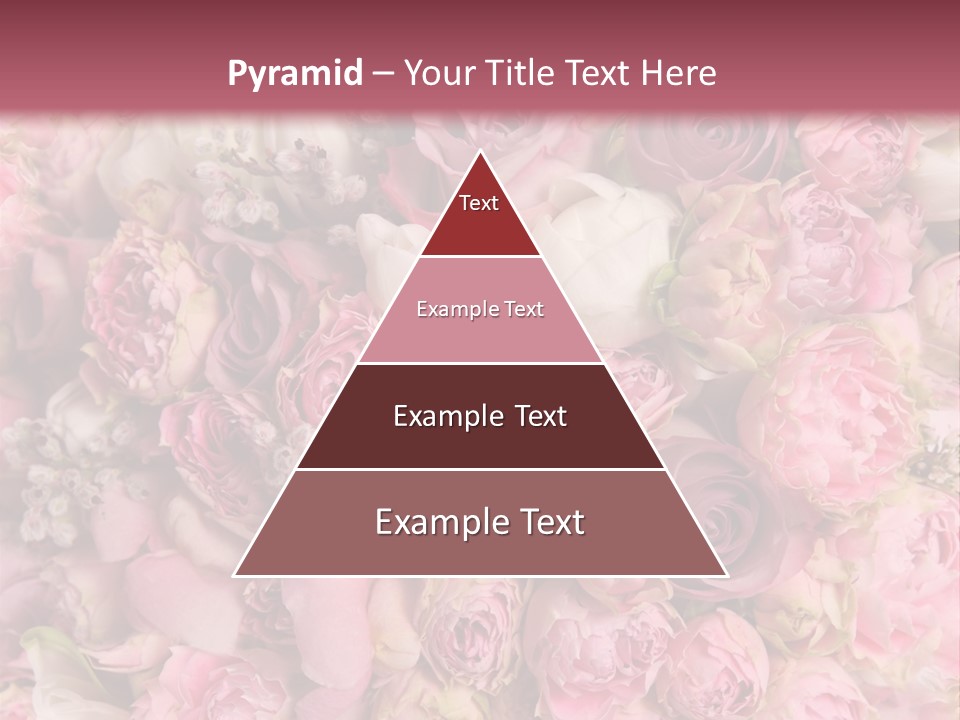 Pyramid – Your Title Text Here

Text

Example Text

Example Text

Example Text